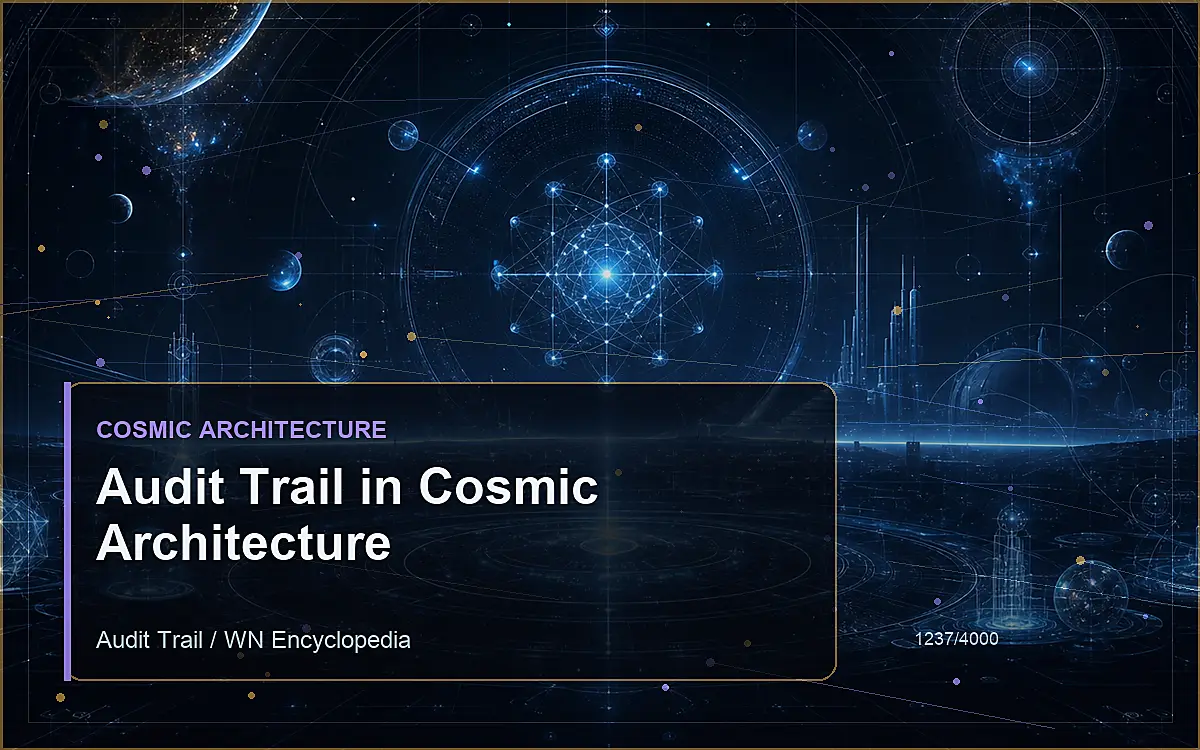 COSMIC ARCHITECTURE

Audit Trail in Cosmic Architecture

Audit Trail / WN Encyclopedia

1237/4000